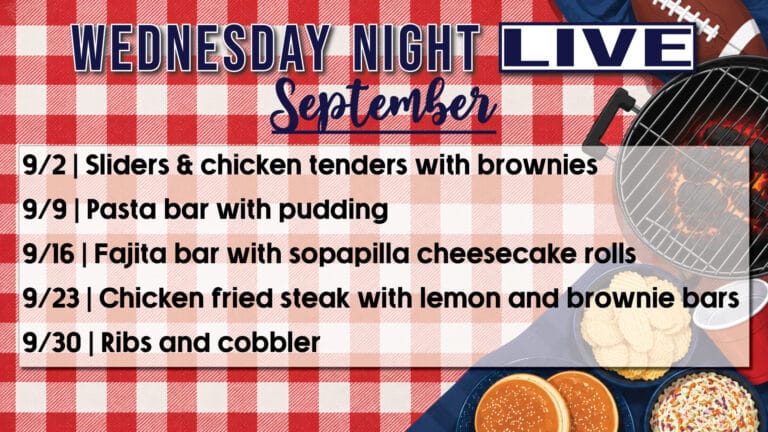 WEDNESDAY NIGHT LIVE
September

9/2 | Sliders & chicken tenders with brownies
9/9 | Pasta bar with pudding
9/16 | Fajita bar with sopapilla cheesecake rolls
9/23 | Chicken fried steak with lemon and brownie bars
9/30 | Ribs and cobbler